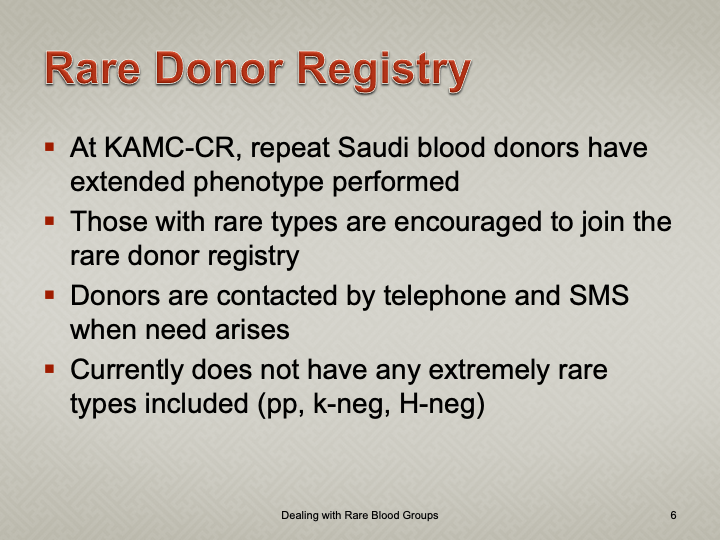 Rare Donor Registry

▪ At KAMC-CR, repeat Saudi blood donors have extended phenotype performed
▪ Those with rare types are encouraged to join the rare donor registry
▪ Donors are contacted by telephone and SMS when need arises
▪ Currently does not have any extremely rare types included (pp, k-neg, H-neg)

Dealing with Rare Blood Groups 6